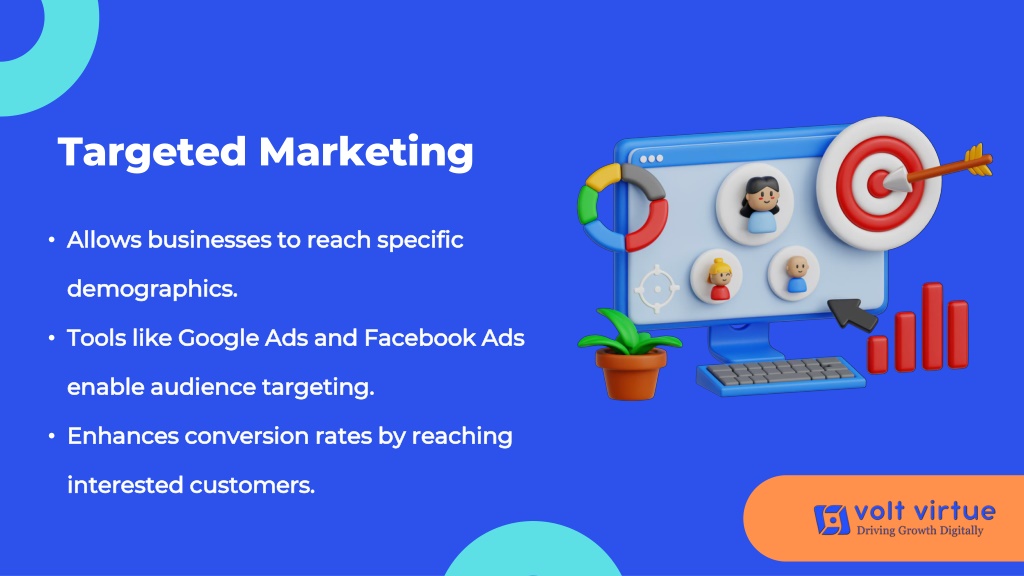 Targeted Marketing

• Allows businesses to reach specific demographics.
• Tools like Google Ads and Facebook Ads enable audience targeting.
• Enhances conversion rates by reaching interested customers.

volt virtue
Driving Growth Digitally